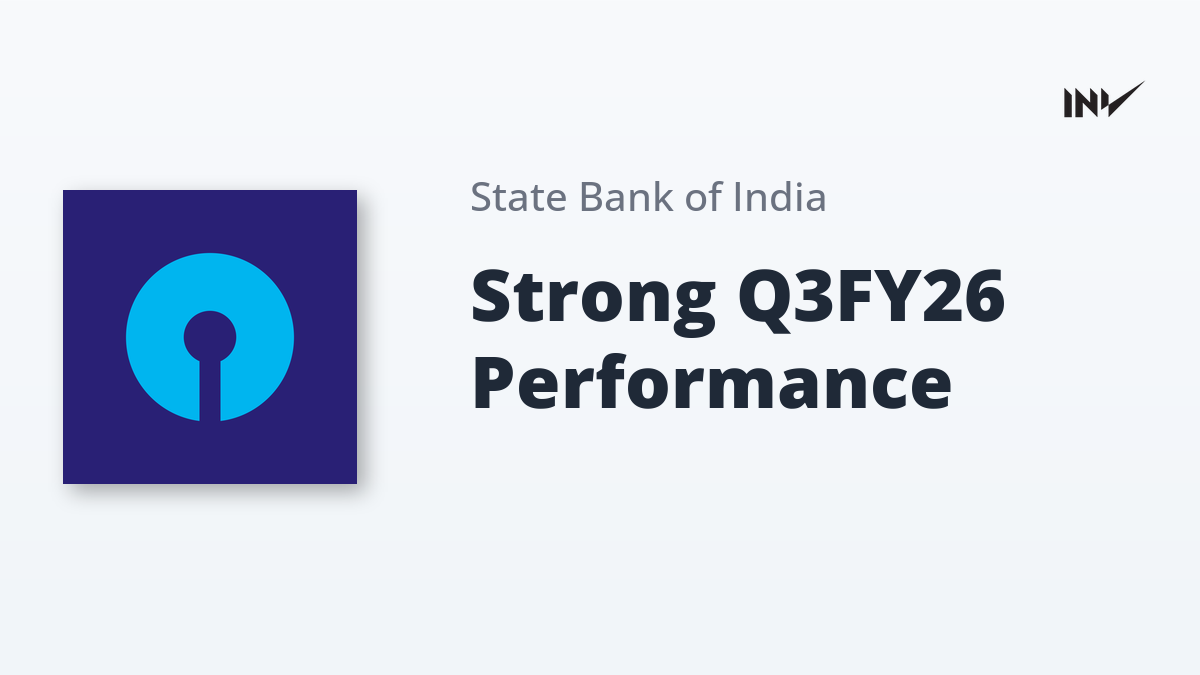 INV

State Bank of India

Strong Q3FY26 Performance